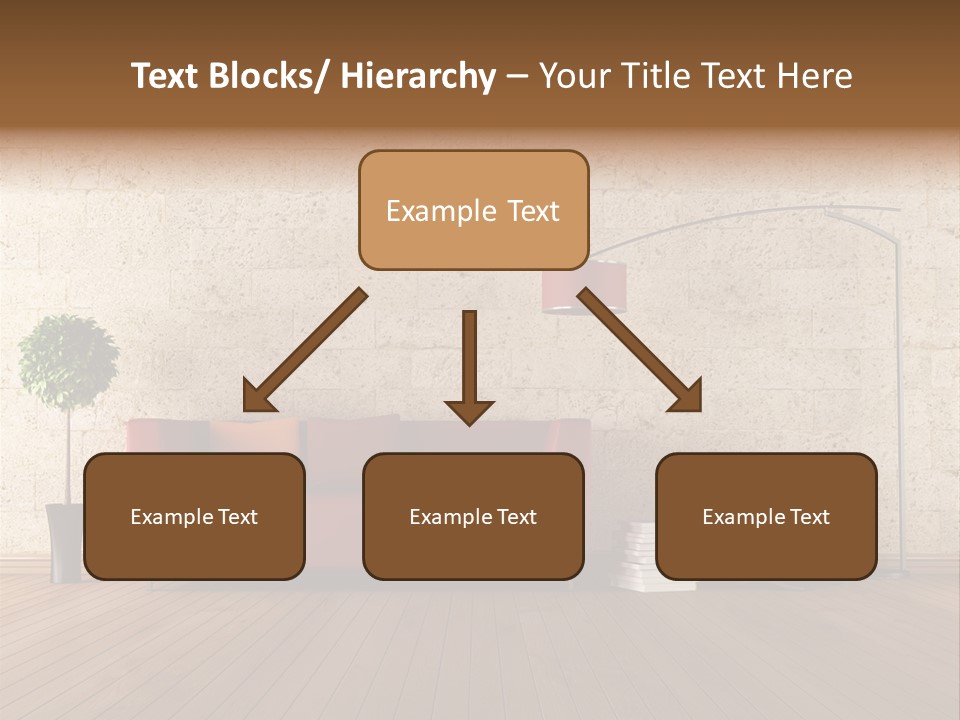 Text Blocks/ Hierarchy – Your Title Text Here

Example Text

Example Text

Example Text

Example Text